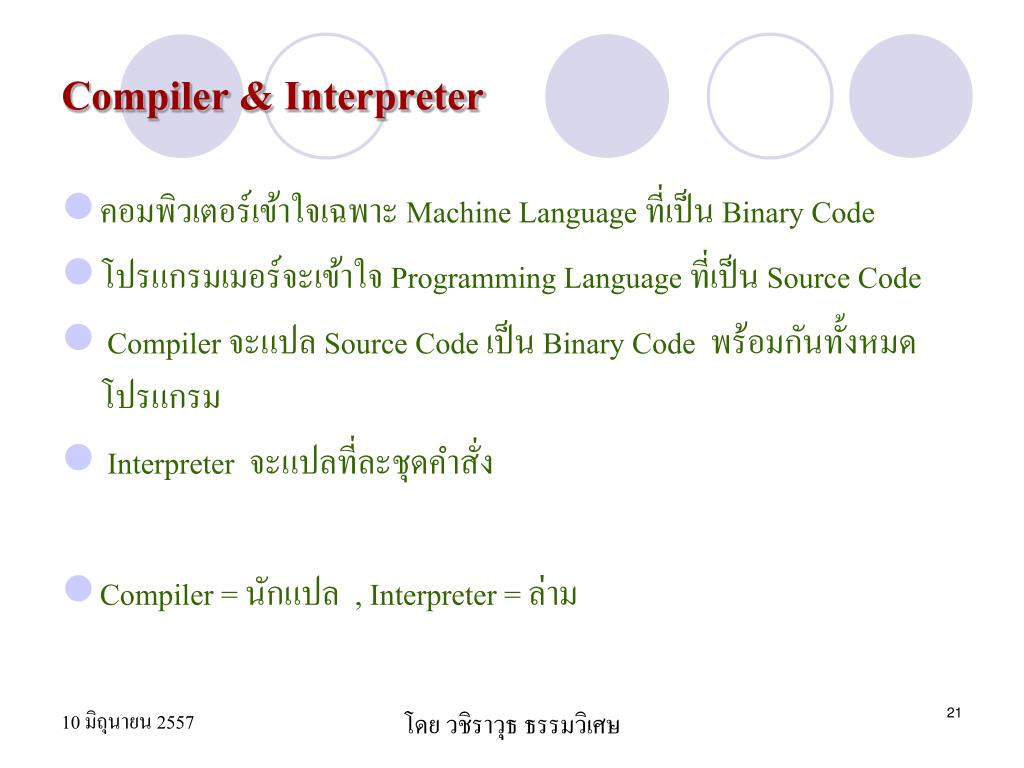 Compiler & Interpreter

คอมพิวเตอร์เข้าใจเฉพาะ Machine Language ที่เป็น Binary Code

โปรแกรมเมอร์จะเข้าใจ Programming Language ที่เป็น Source Code

Compiler จะแปล Source Code เป็น Binary Code พร้อมกันทั้งหมดโปรแกรม

Interpreter จะแปลที่ละชุดคำสั่ง

Compiler = นักแปล , Interpreter = ล่าม

10 มิถุนายน 2557

โดย วชิราวุธ ธรรมวิเศษ

21